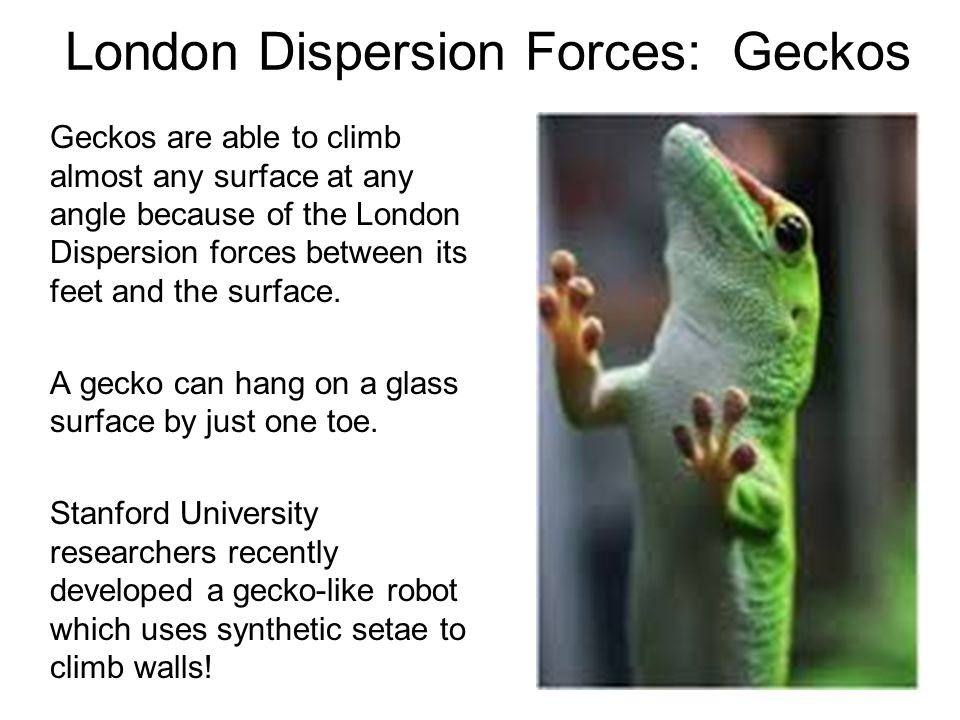 London Dispersion Forces: Geckos

Geckos are able to climb almost any surface at any angle because of the London Dispersion forces between its feet and the surface.

A gecko can hang on a glass surface by just one toe.

Stanford University researchers recently developed a gecko-like robot which uses synthetic setae to climb walls!